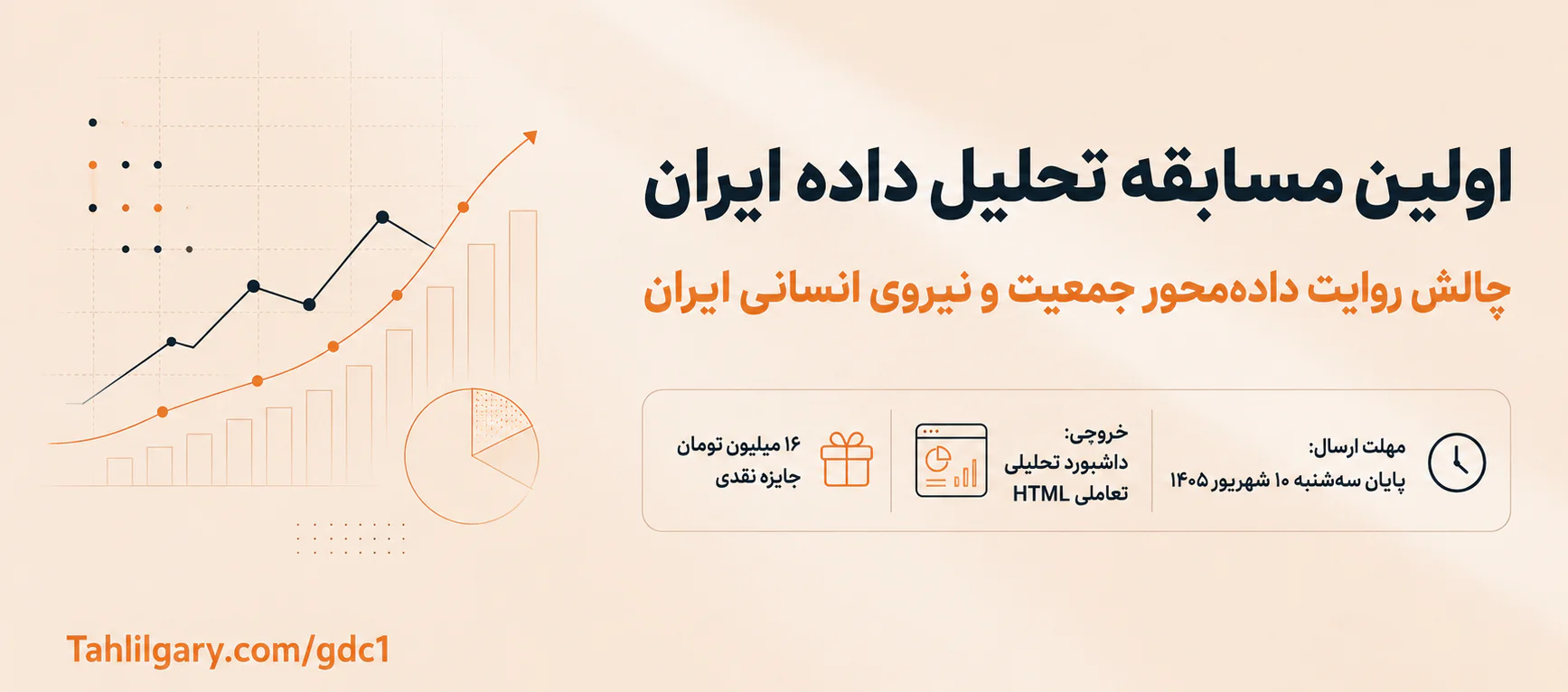 اولین مسابقه تحلیل داده ایران

چالش روایت داده‌محور جمعیت و نیروی انسانی ایران

مهلت ارسال:
پایان سه‌شنبه ۱۰ شهریور ۱۴۰۵

خروجی:
داشبورد تحلیلی
تعاملی HTML

۱۶ میلیون تومان
جایزه نقدی

Tahlilgary.com/gdc1